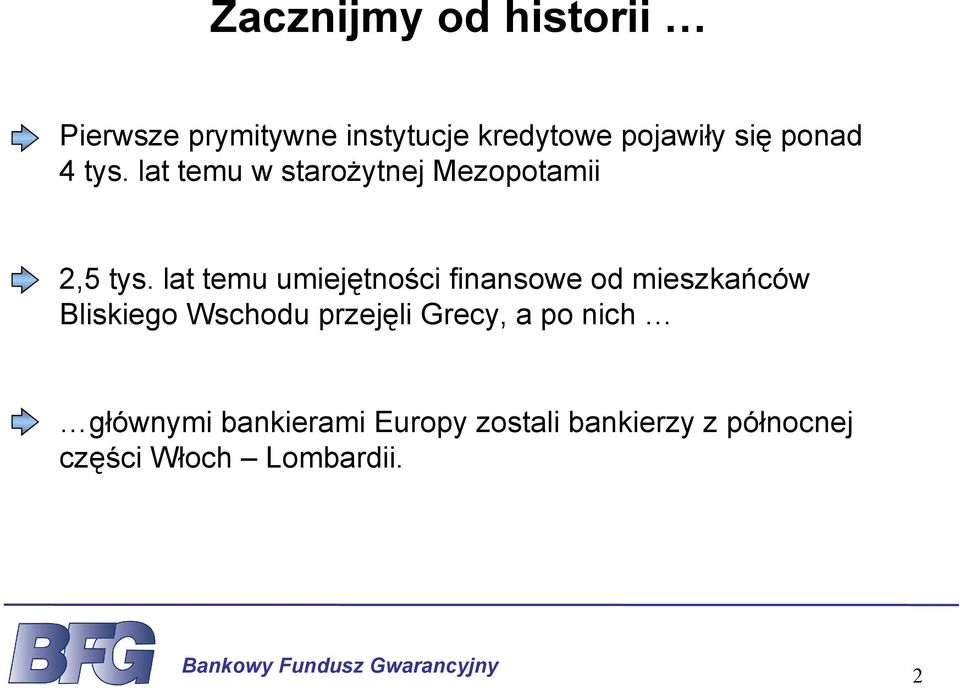 Zacznijmy od historii …

Pierwsze prymitywne instytucje kredytowe pojawiły się ponad 4 tys. lat temu w starożytnej Mezopotamii

2,5 tys. lat temu umiejętności finansowe od mieszkańców Bliskiego Wschodu przejęli Grecy, a po nich …

…głównymi bankierami Europy zostali bankierzy z północnej części Włoch – Lombardii.

BFG

Bankowy Fundusz Gwarancyjny

2